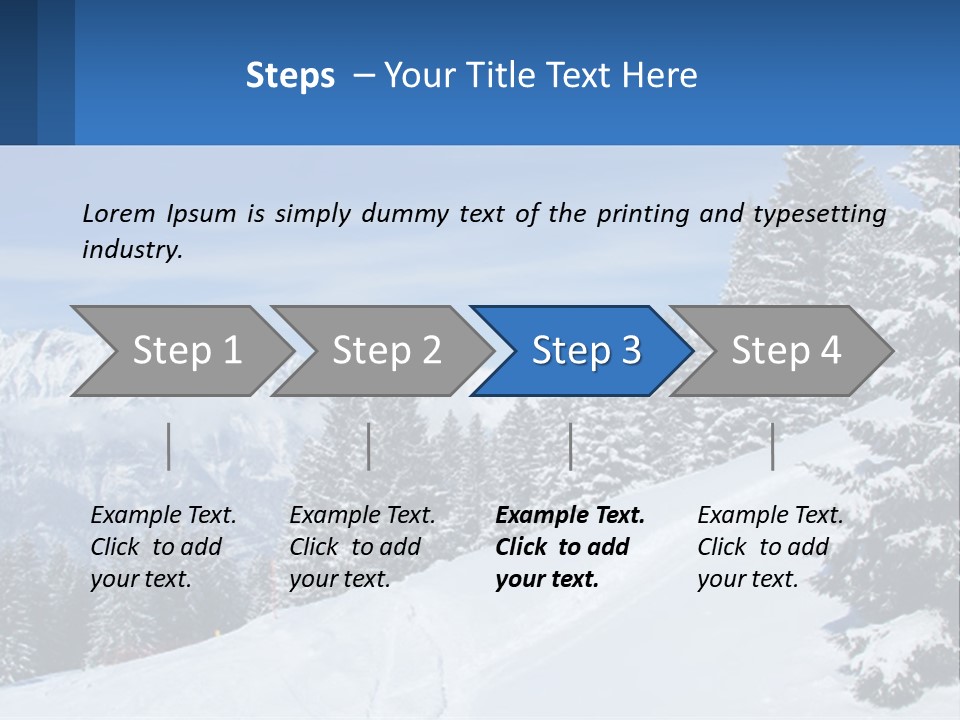 Steps – Your Title Text Here

Lorem Ipsum is simply dummy text of the printing and typesetting industry.

Step 1

Step 2

Step 3

Step 4

Example Text. Click to add your text.

Example Text. Click to add your text.

Example Text. Click to add your text.

Example Text. Click to add your text.